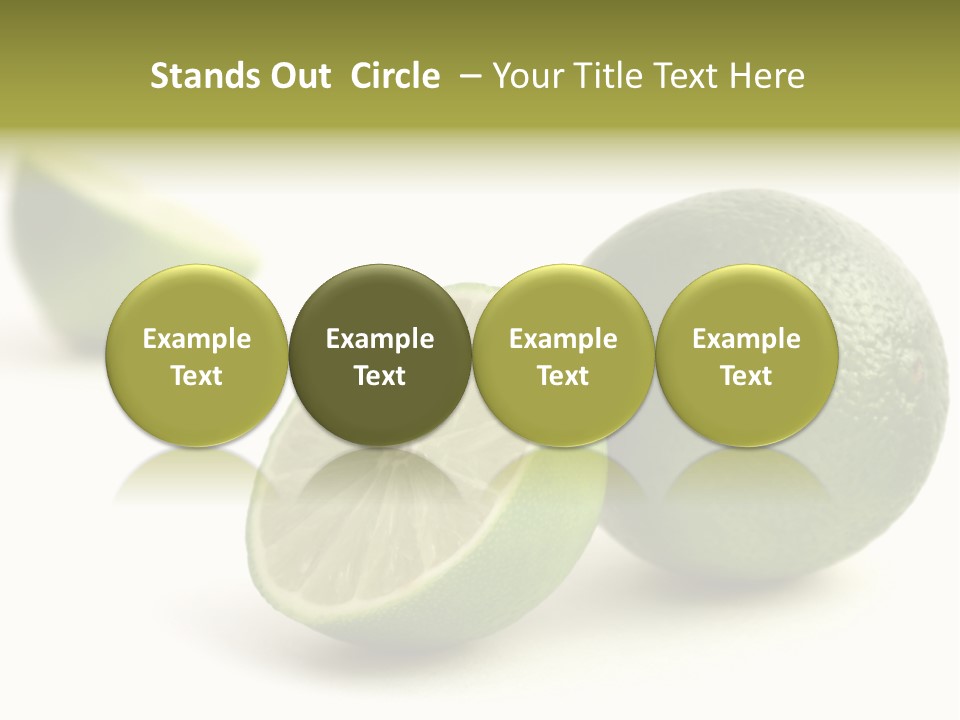 Stands Out Circle – Your Title Text Here

Example Text

Example Text

Example Text

Example Text